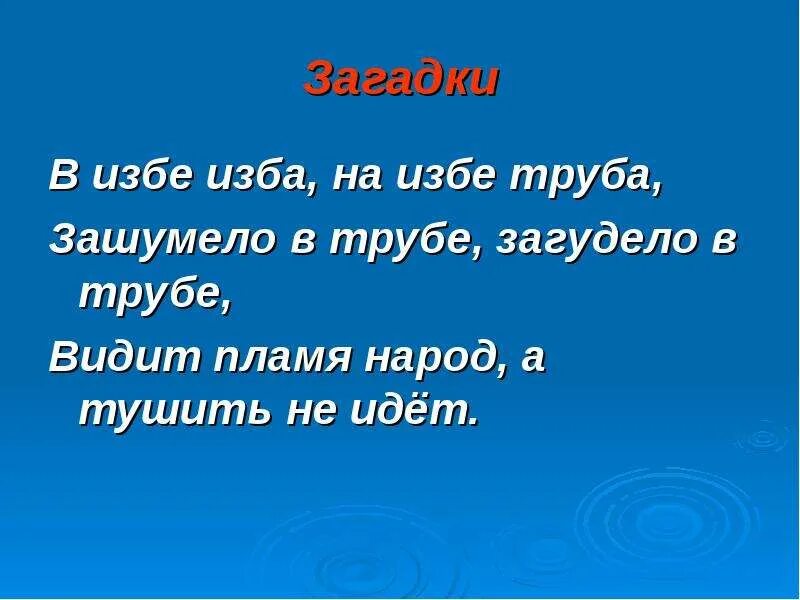 Загадки

В избе изба, на избе труба,

Зашумело в трубе, загудело в трубе,

Видит пламя народ, а тушить не идёт.